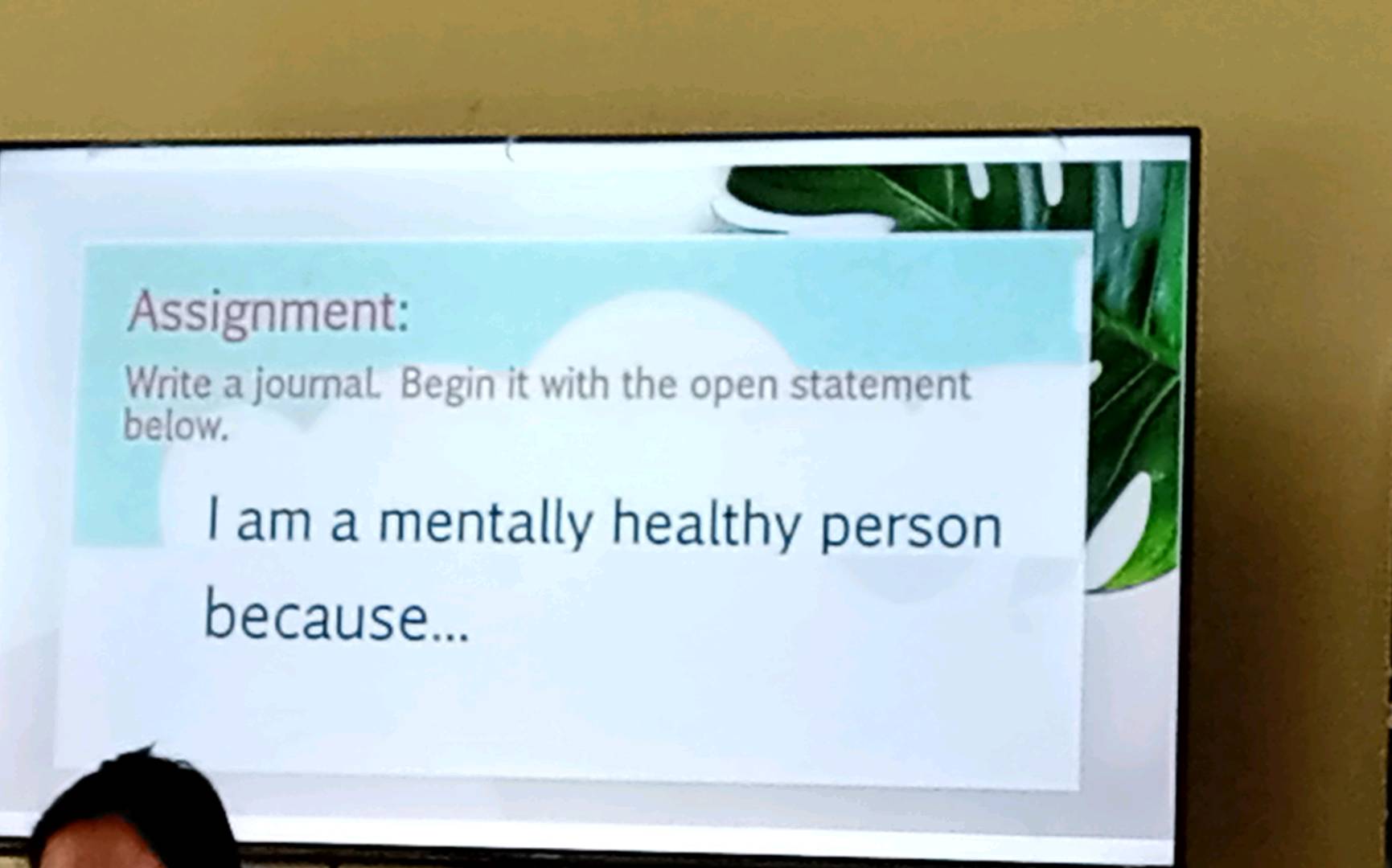 Assignment:

Write a journal. Begin it with the open statement below.

I am a mentally healthy person because...